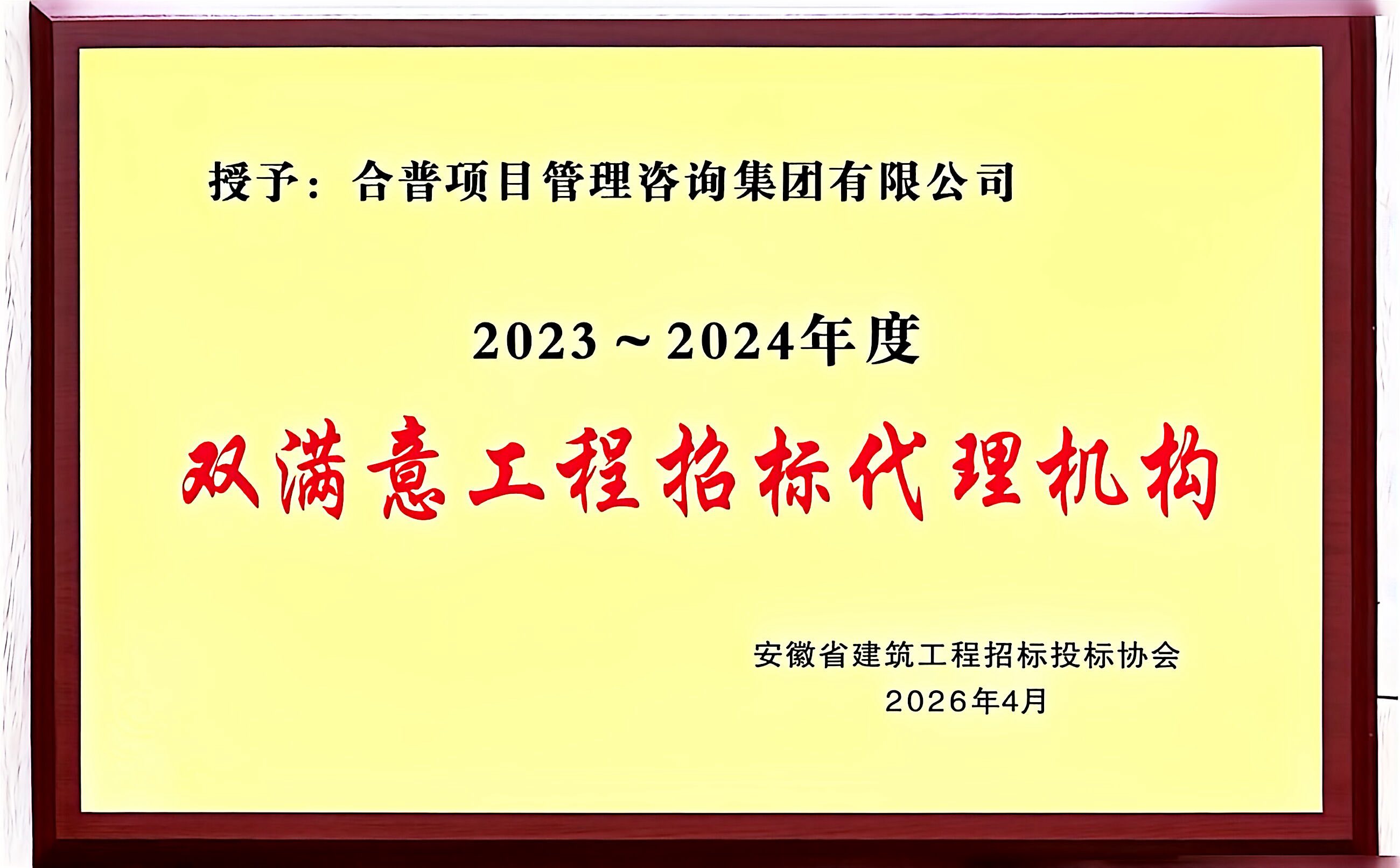 授予：合普项目管理咨询集团有限公司

2023～2024年度

双满意工程招标代理机构

安徽省建筑工程招标投标协会
2026年4月